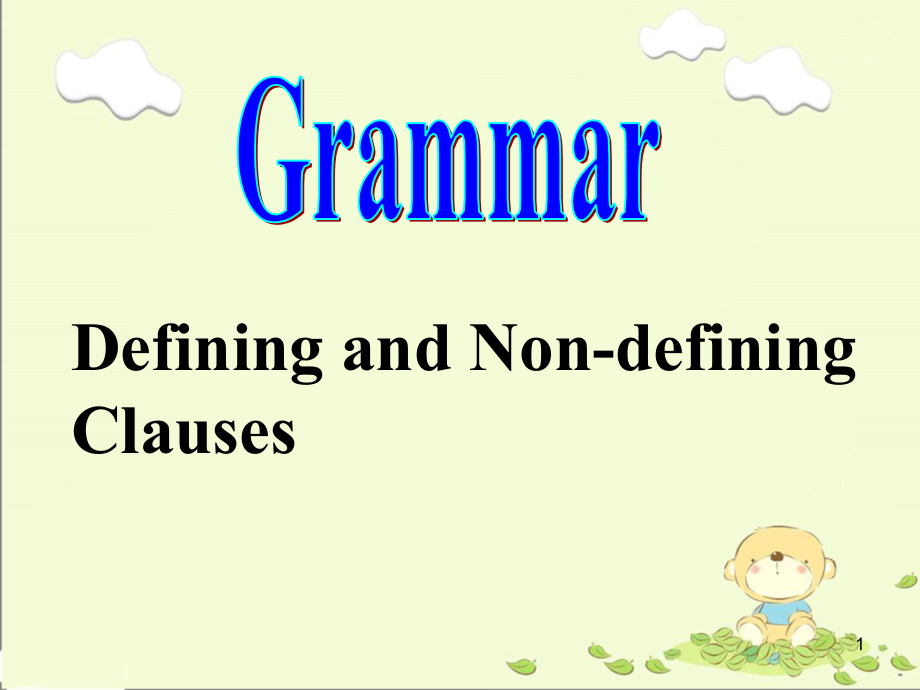 Grammar

Defining and Non-defining Clauses

1